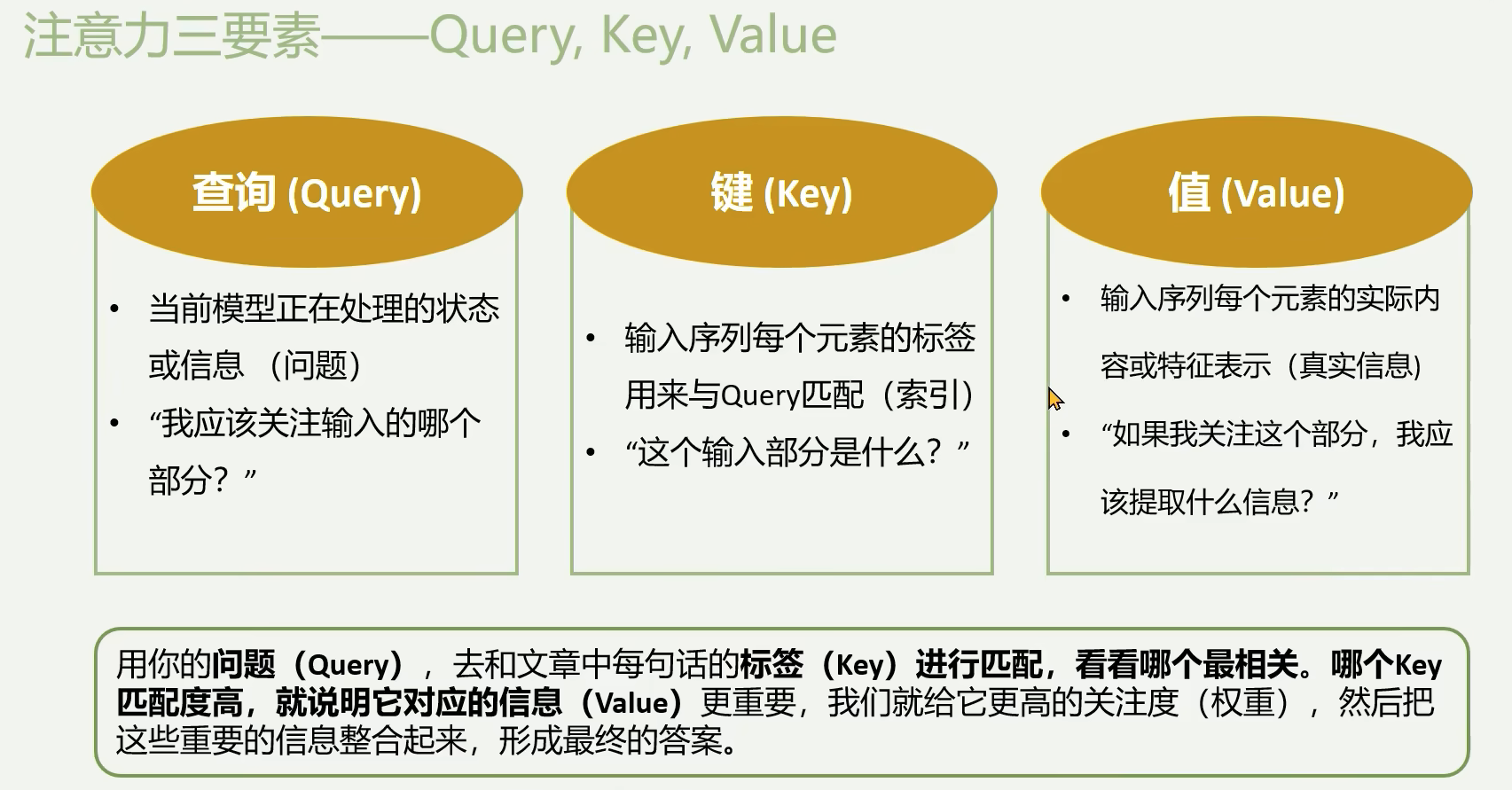 注意力三要素——Query, Key, Value

查询 (Query)

• 当前模型正在处理的状态或信息 （问题）
• “我应该关注输入的哪个部分？”

键 (Key)

• 输入序列每个元素的标签用来与Query匹配（索引）
• “这个输入部分是什么？”

值 (Value)

• 输入序列每个元素的实际内容或特征表示（真实信息）
• “如果我关注这个部分，我应该提取什么信息？”

用你的问题（Query），去和文章中每句话的标签（Key）进行匹配，看看哪个最相关。哪个Key匹配度高，就说明它对应的信息（Value）更重要，我们就给它更高的关注度（权重），然后把这些重要的信息整合起来，形成最终的答案。